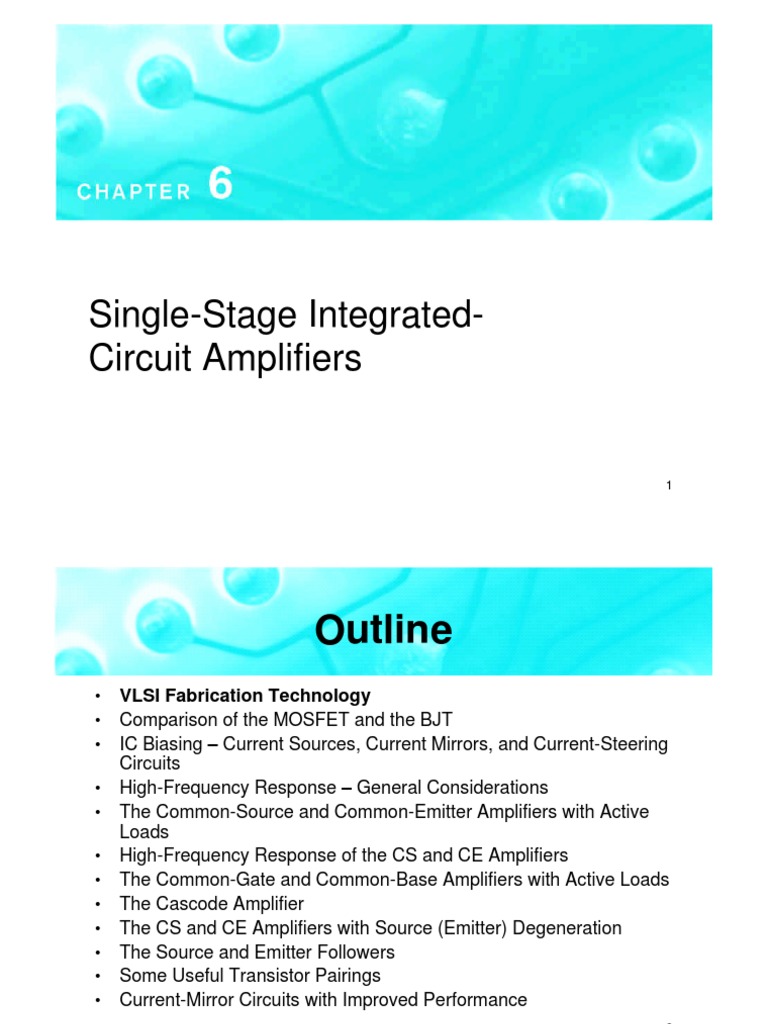 CHAPTER 6

Single-Stage Integrated-Circuit Amplifiers

1

Outline

• VLSI Fabrication Technology
• Comparison of the MOSFET and the BJT
• IC Biasing – Current Sources, Current Mirrors, and Current-Steering Circuits
• High-Frequency Response – General Considerations
• The Common-Source and Common-Emitter Amplifiers with Active Loads
• High-Frequency Response of the CS and CE Amplifiers
• The Common-Gate and Common-Base Amplifiers with Active Loads
• The Cascode Amplifier
• The CS and CE Amplifiers with Source (Emitter) Degeneration
• The Source and Emitter Followers
• Some Useful Transistor Pairings
• Current-Mirror Circuits with Improved Performance